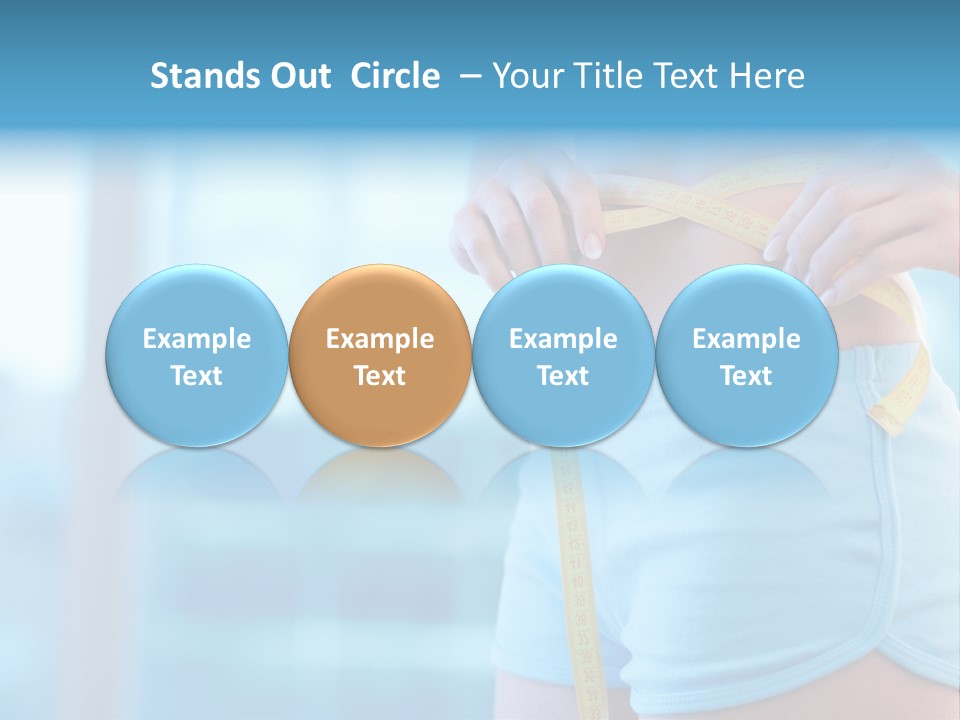 Stands Out Circle – Your Title Text Here

Example Text

Example Text

Example Text

Example Text